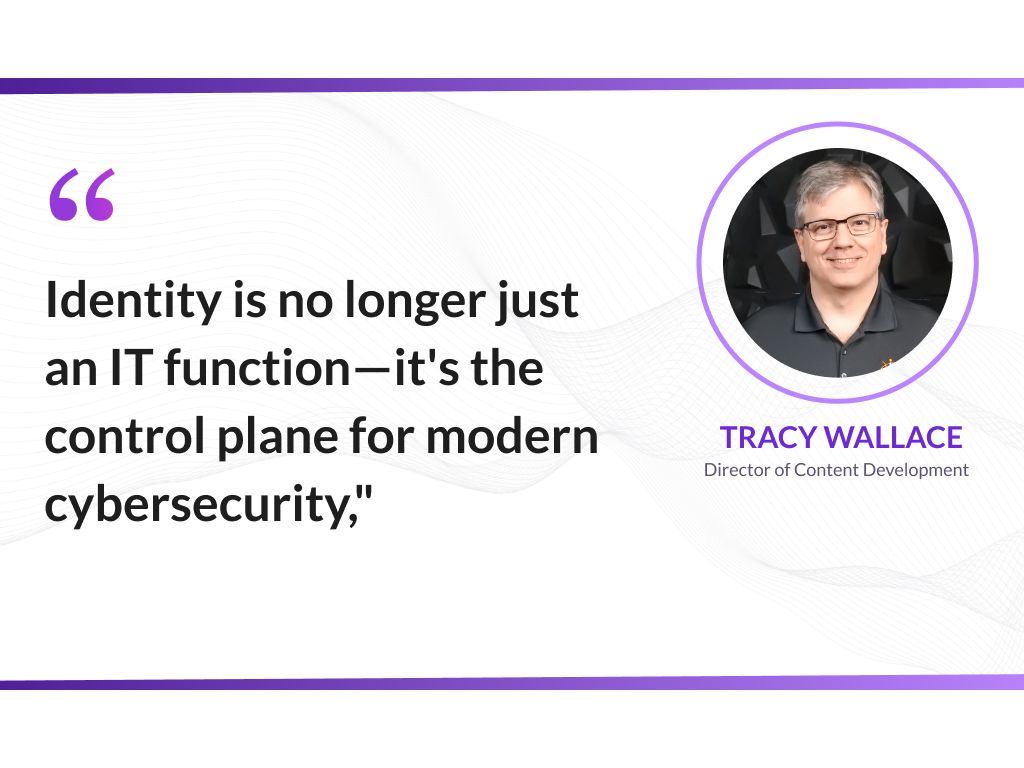 “

Identity is no longer just an IT function—it's the control plane for modern cybersecurity,"

TRACY WALLACE
Director of Content Development